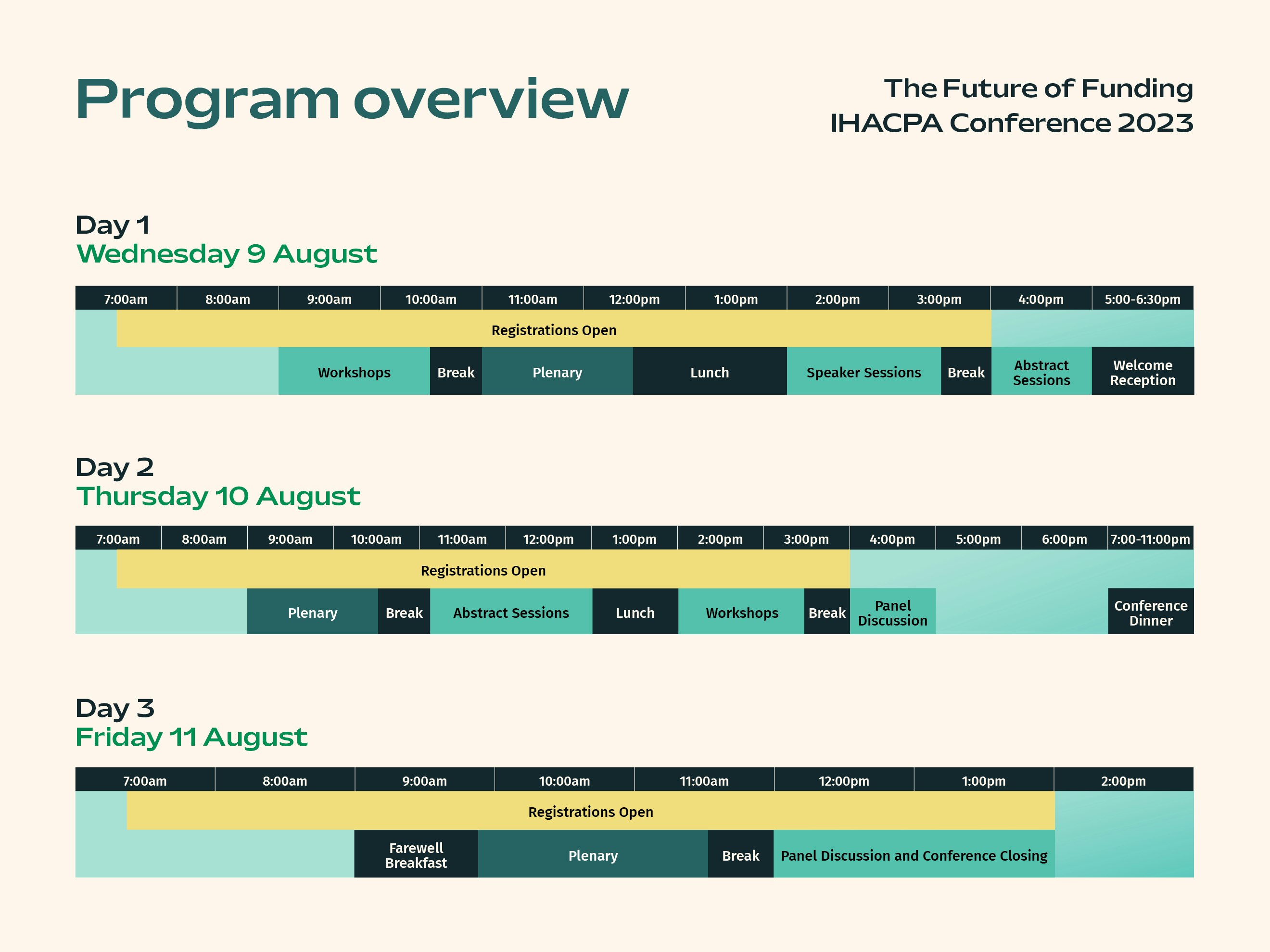 Program overview

The Future of Funding
IHACPA Conference 2023

Day 1
Wednesday 9 August

7:00am 8:00am 9:00am 10:00am 11:00am 12:00pm 1:00pm 2:00pm 3:00pm 4:00pm 5:00-6:30pm

Registrations Open

Workshops Break Plenary Lunch Speaker Sessions Break Abstract Sessions Welcome Reception

Day 2
Thursday 10 August

7:00am 8:00am 9:00am 10:00am 11:00am 12:00pm 1:00pm 2:00pm 3:00pm 4:00pm 5:00pm 6:00pm 7:00-11:00pm

Registrations Open

Plenary Break Abstract Sessions Lunch Workshops Break Panel Discussion Conference Dinner

Day 3
Friday 11 August

7:00am 8:00am 9:00am 10:00am 11:00am 12:00pm 1:00pm 2:00pm

Registrations Open

Farewell Breakfast Plenary Break Panel Discussion and Conference Closing